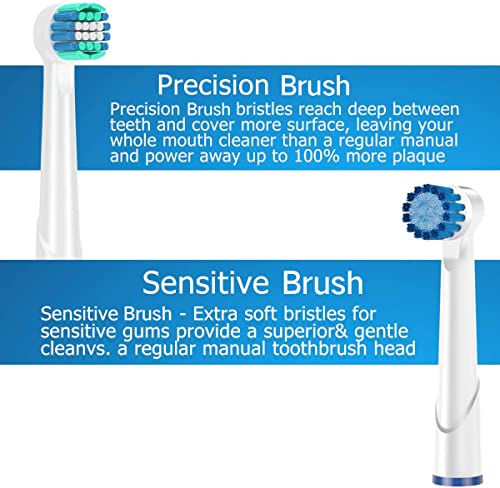 Precision Brush
Precision Brush bristles reach deep between teeth and cover more surface, leaving your whole mouth cleaner than a regular manual and power away up to 100% more plaque

Sensitive Brush
Sensitive Brush - Extra soft bristles for sensitive gums provide a superior& gentle cleanvs. a regular manual toothbrush head